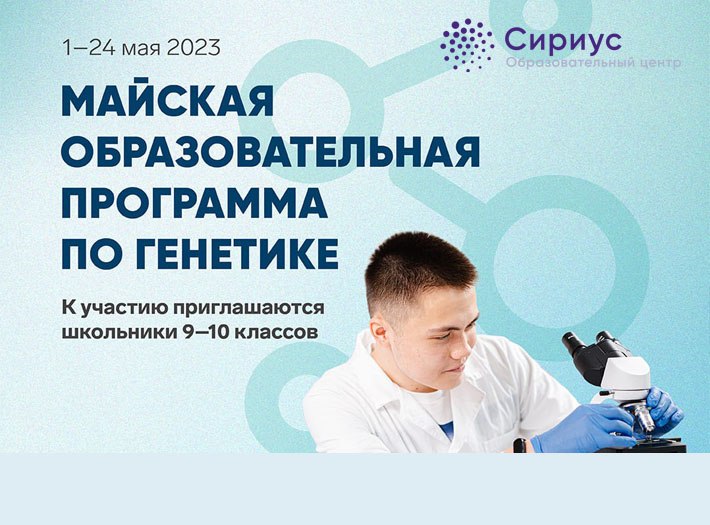 1–24 мая 2023

Сириус
Образовательный центр

МАЙСКАЯ ОБРАЗОВАТЕЛЬНАЯ ПРОГРАММА ПО ГЕНЕТИКЕ

К участию приглашаются школьники 9–10 классов